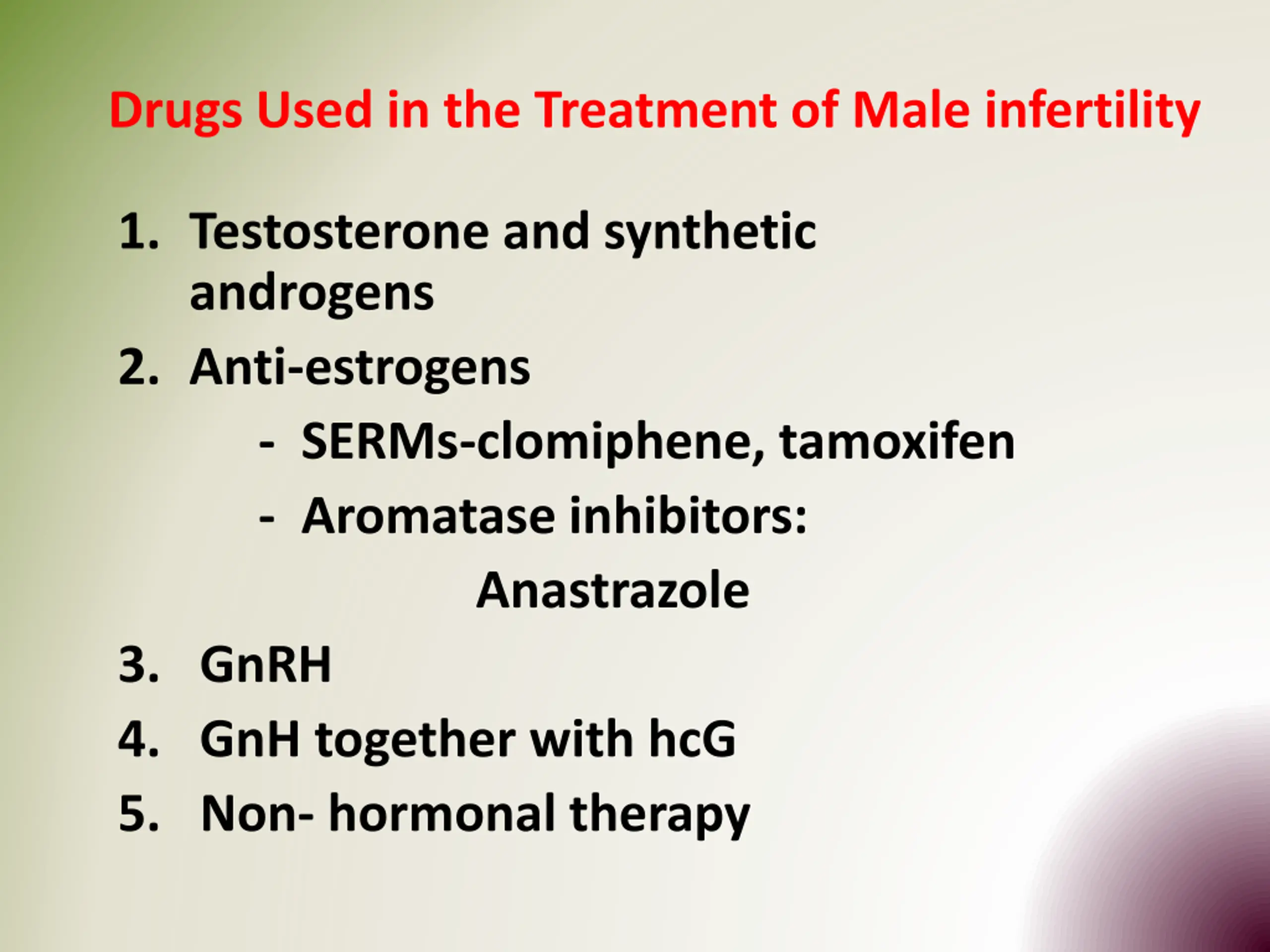 Drugs Used in the Treatment of Male infertility

1. Testosterone and synthetic androgens
2. Anti-estrogens
- SERMs-clomiphene, tamoxifen
- Aromatase inhibitors: Anastrazole
3. GnRH
4. GnH together with hcG
5. Non- hormonal therapy